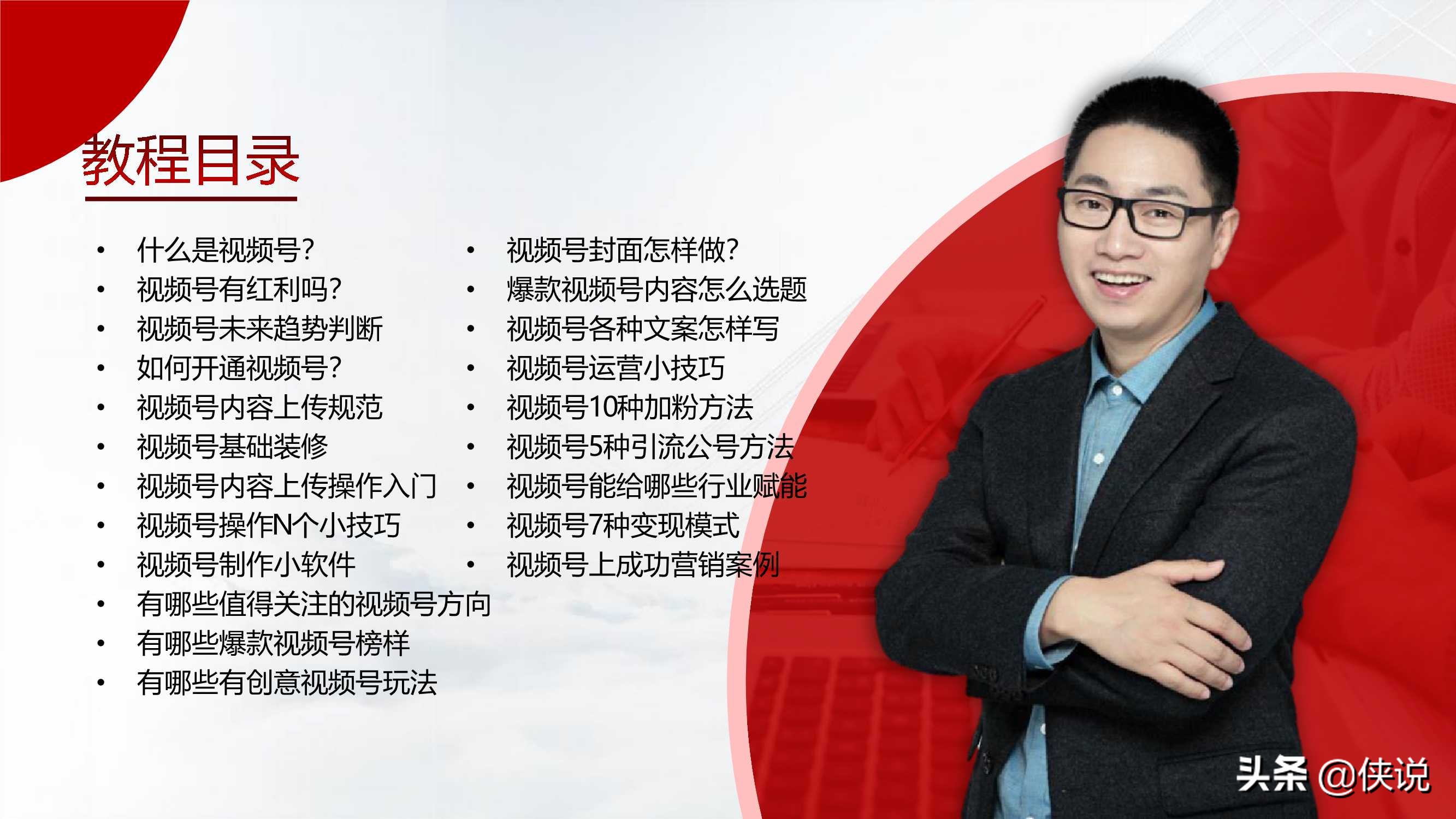 教程目录

• 什么是视频号?
• 视频号有红利吗?
• 视频号未来趋势判断
• 如何开通视频号?
• 视频号内容上传规范
• 视频号基础装修
• 视频号内容上传操作入门
• 视频号操作N个小技巧
• 视频号制作小软件
• 有哪些值得关注的视频号方向
• 有哪些爆款视频号榜样
• 有哪些有创意视频号玩法

• 视频号封面怎样做?
• 爆款视频号内容怎么选题
• 视频号各种文案怎样写
• 视频号运营小技巧
• 视频号10种加粉方法
• 视频号5种引流公号方法
• 视频号能给哪些行业赋能
• 视频号7种变现模式
• 视频号上成功营销案例

头条 @侠说